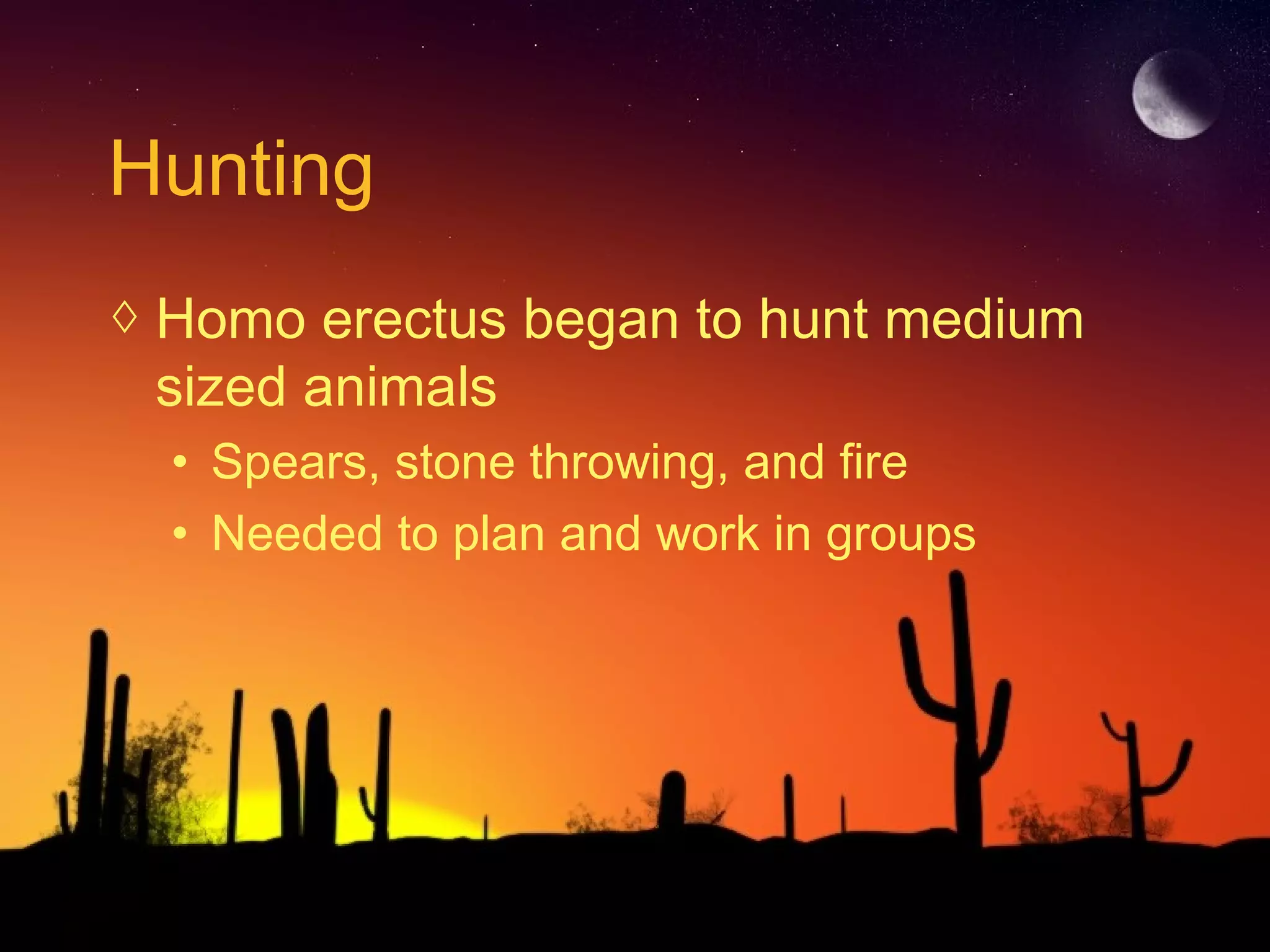 Hunting

◊ Homo erectus began to hunt medium sized animals

• Spears, stone throwing, and fire
• Needed to plan and work in groups